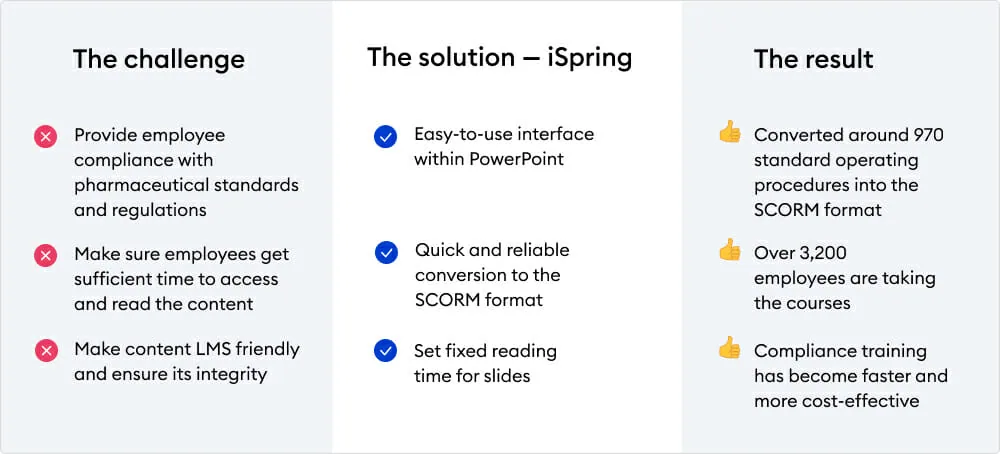 The challenge

Provide employee compliance with pharmaceutical standards and regulations

Make sure employees get sufficient time to access and read the content

Make content LMS friendly and ensure its integrity

The solution — iSpring

Easy-to-use interface within PowerPoint

Quick and reliable conversion to the SCORM format

Set fixed reading time for slides

The result

Converted around 970 standard operating procedures into the SCORM format

Over 3,200 employees are taking the courses

Compliance training has become faster and more cost-effective